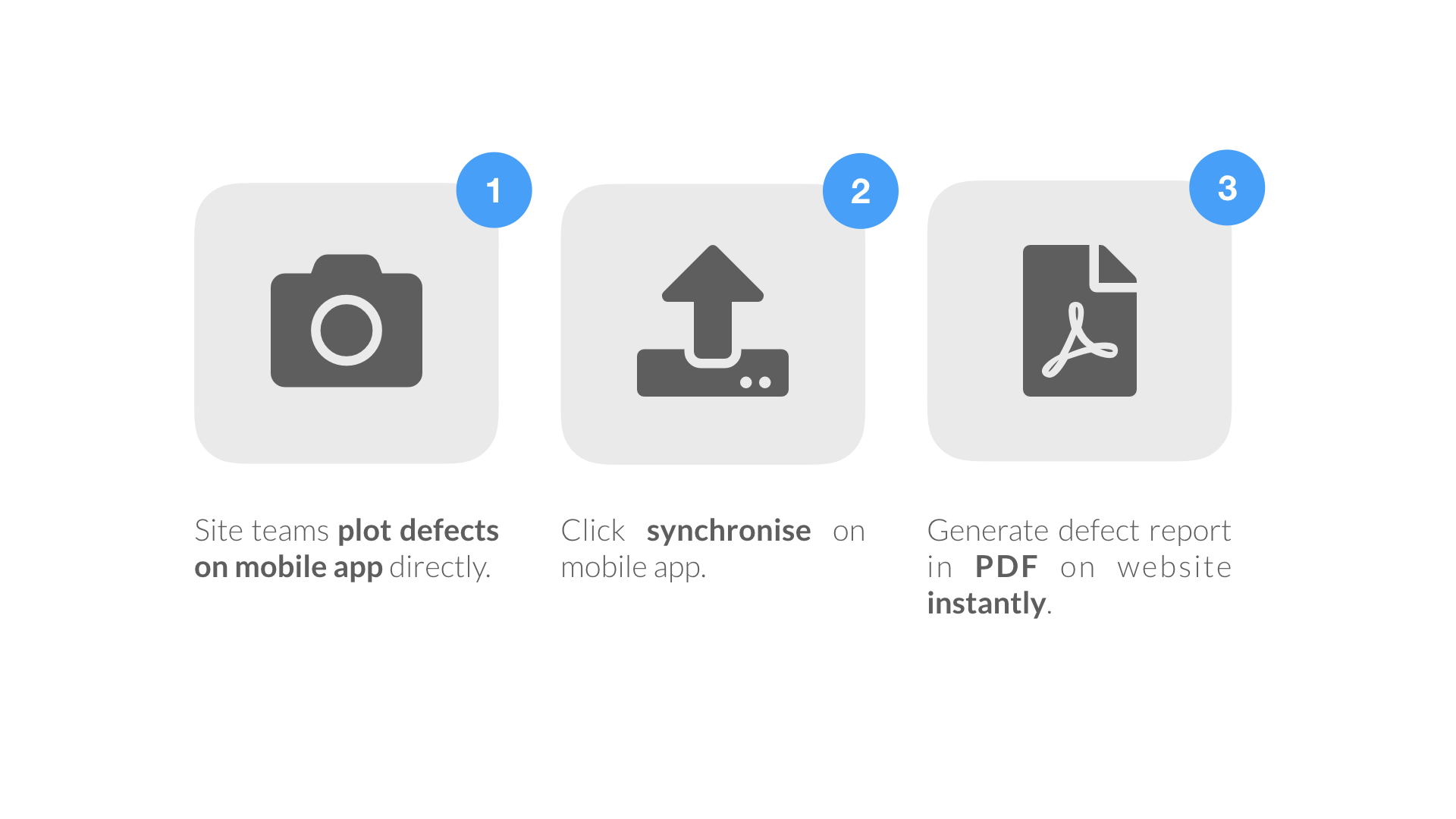 1

Site teams plot defects on mobile app directly.

2

Click synchronise on mobile app.

3

Generate defect report in PDF on website instantly.